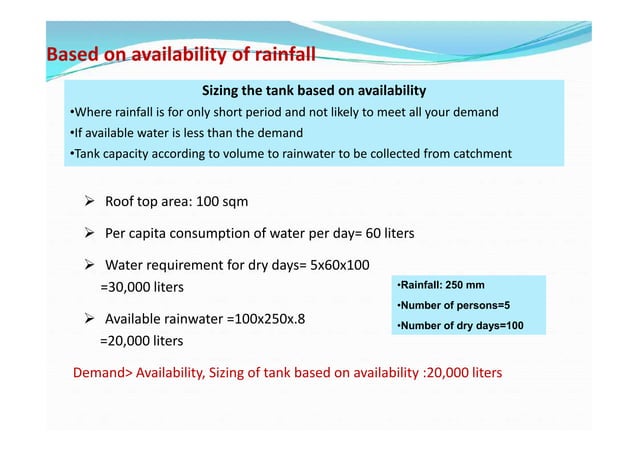 Based on availability of rainfall

Sizing the tank based on availability

•Where rainfall is for only short period and not likely to meet all your demand

•If available water is less than the demand

•Tank capacity according to volume to rainwater to be collected from catchment

➢ Roof top area: 100 sqm

➢ Per capita consumption of water per day= 60 liters

➢ Water requirement for dry days= 5x60x100 =30,000 liters

➢ Available rainwater =100x250x.8 =20,000 liters

•Rainfall: 250 mm

•Number of persons=5

•Number of dry days=100

Demand> Availability, Sizing of tank based on availability :20,000 liters